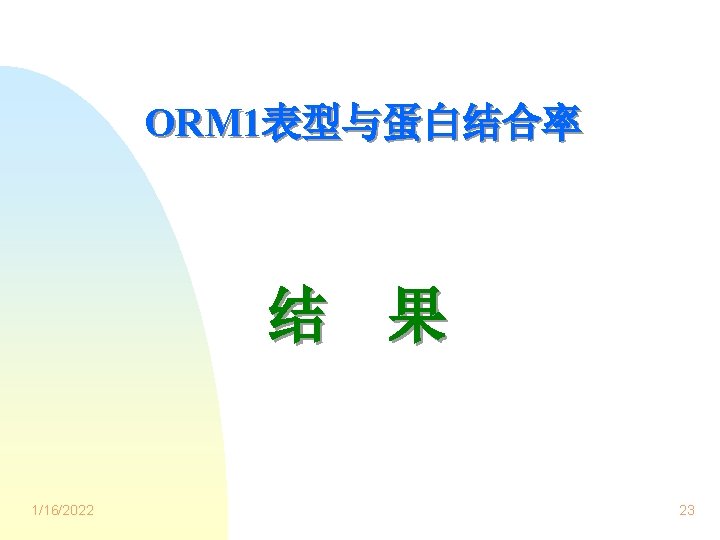 ORM1表型与蛋白结合率

结 果

1/16/2022

23